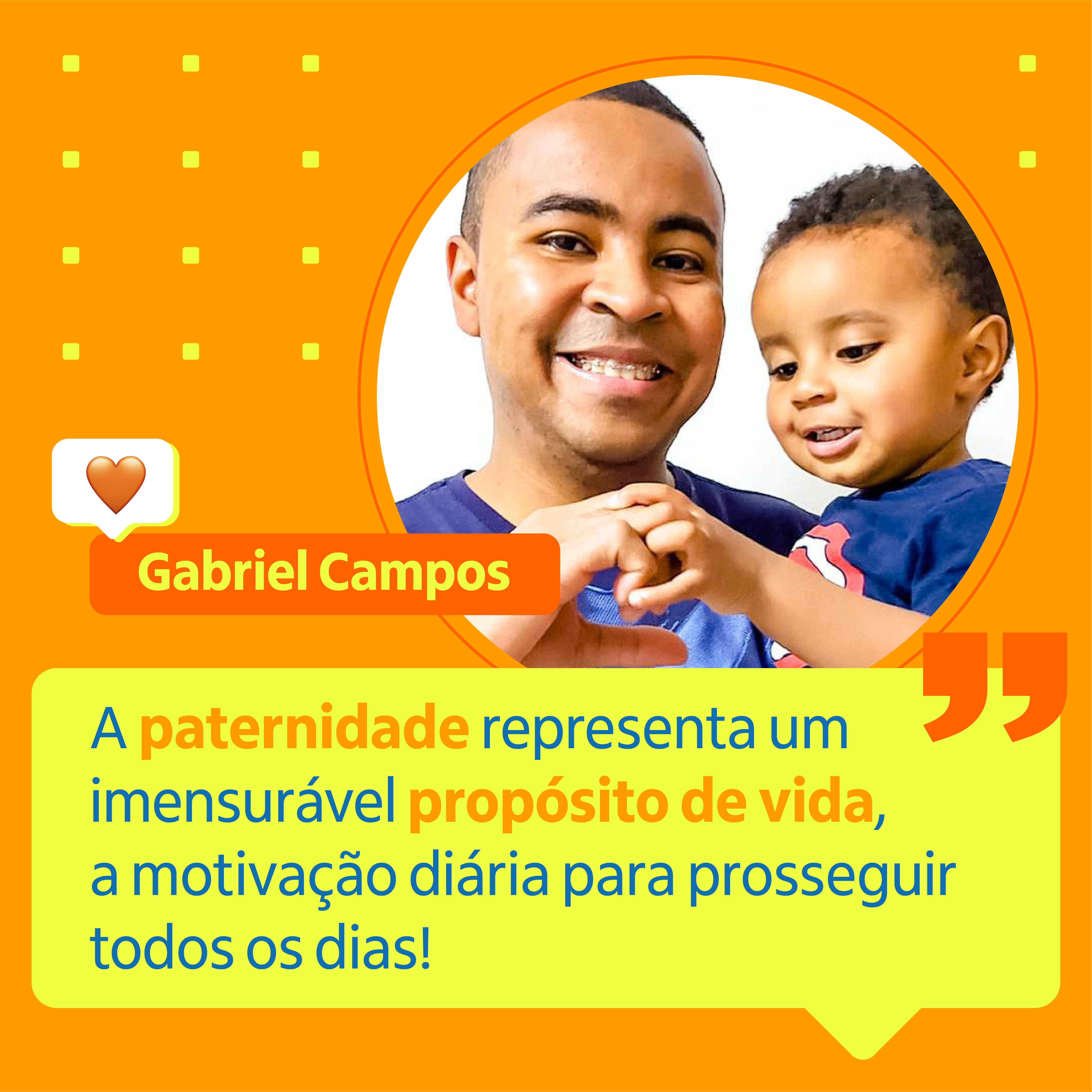 Gabriel Campos

A paternidade representa um imensurável propósito de vida, a motivação diária para prosseguir todos os dias!